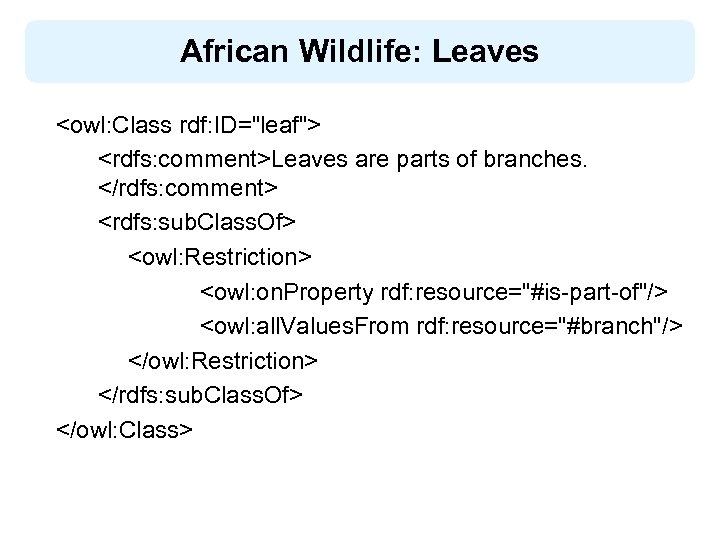 African Wildlife: Leaves

<owl:Class rdf:ID="leaf">
<rdfs:comment>Leaves are parts of branches.
</rdfs:comment>
<rdfs:subClassOf>
<owl:Restriction>
<owl:onProperty rdf:resource="#is-part-of"/>
<owl:allValuesFrom rdf:resource="#branch"/>
</owl:Restriction>
</rdfs:subClassOf>
</owl:Class>